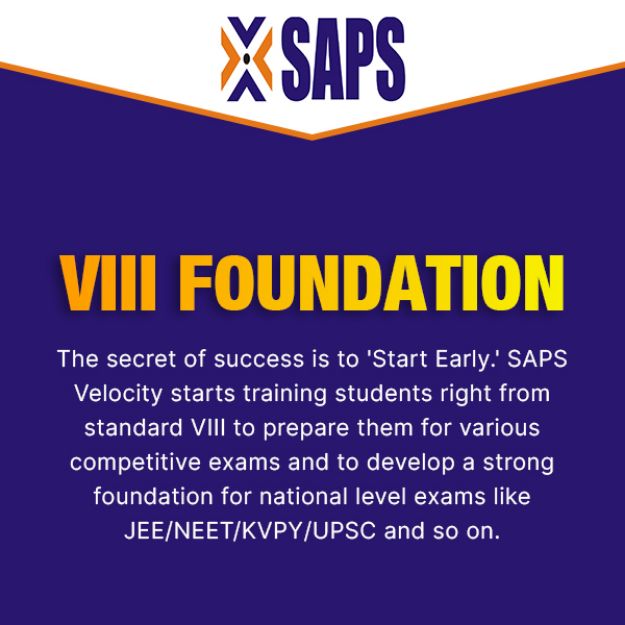 SAPS

VIII FOUNDATION

The secret of success is to 'Start Early.' SAPS Velocity starts training students right from standard VIII to prepare them for various competitive exams and to develop a strong foundation for national level exams like JEE/NEET/KVPY/UPSC and so on.